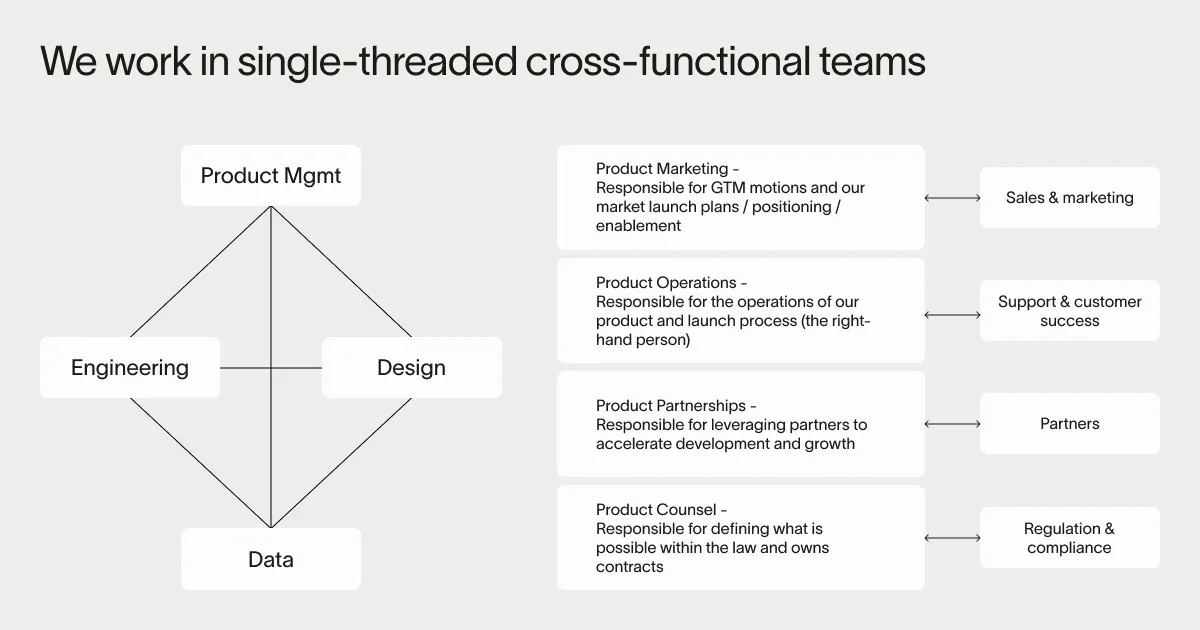 We work in single-threaded cross-functional teams

Product Mgmt

Engineering

Design

Data

Product Marketing - Responsible for GTM motions and our market launch plans / positioning / enablement

Sales & marketing

Product Operations - Responsible for the operations of our product and launch process (the right-hand person)

Support & customer success

Product Partnerships - Responsible for leveraging partners to accelerate development and growth

Partners

Product Counsel - Responsible for defining what is possible within the law and owns contracts

Regulation & compliance